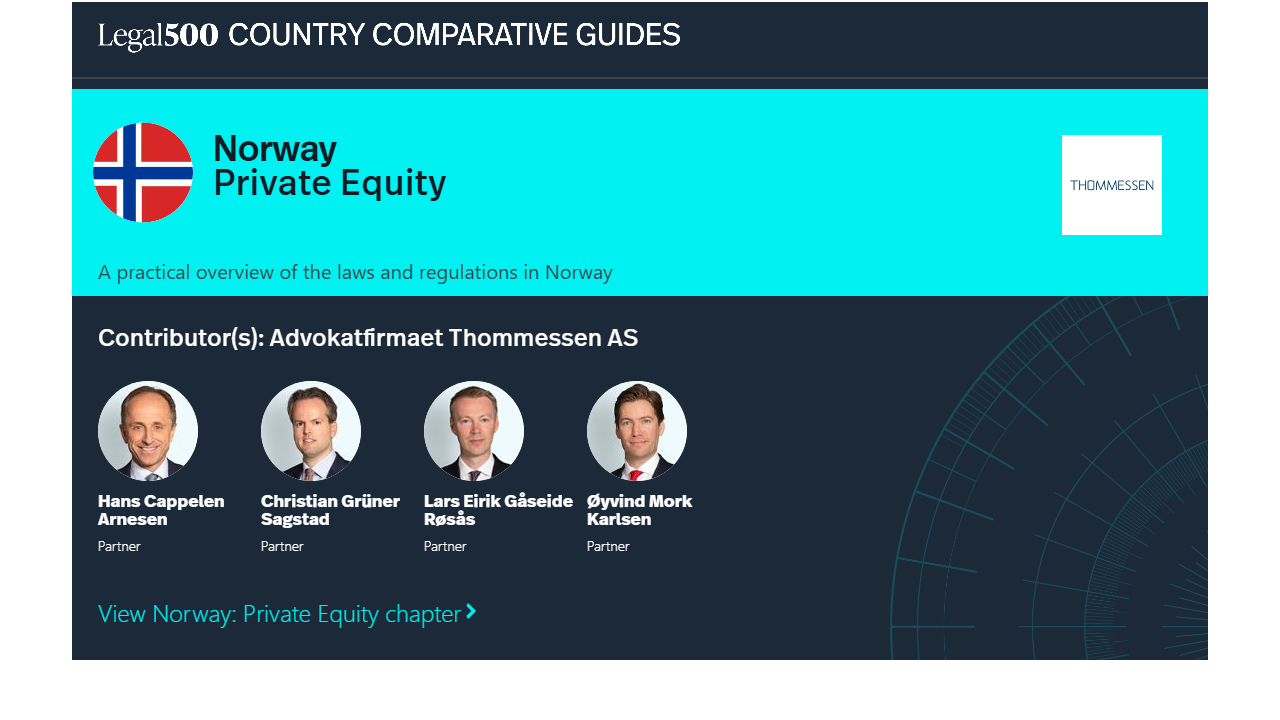 Legal500 COUNTRY COMPARATIVE GUIDES

Norway
Private Equity

THOMMESSEN

A practical overview of the laws and regulations in Norway

Contributor(s): Advokatfirmaet Thommessen AS

Hans Cappelen Arnesen
Partner

Christian Grüner Sagstad
Partner

Lars Eirik Gåseide Røsås
Partner

Øyvind Mork Karlsen
Partner

View Norway: Private Equity chapter